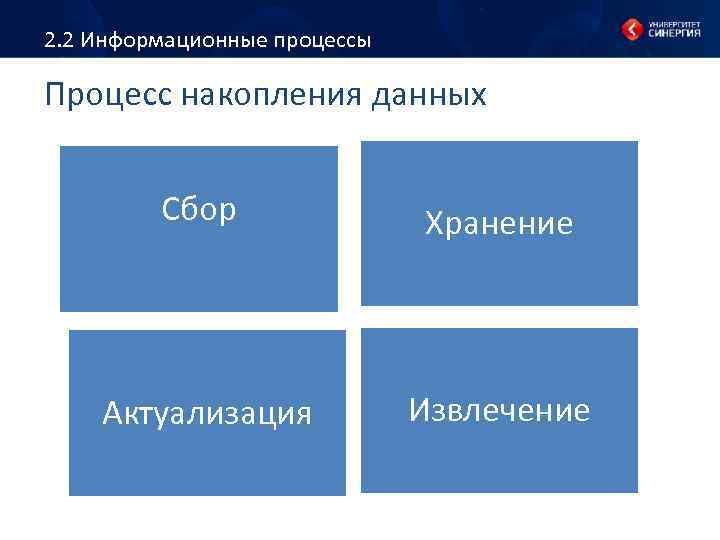 2.2 Информационные процессы

УНИВЕРСИТЕТ СИНЕРГИЯ

Процесс накопления данных

Сбор

Хранение

Актуализация

Извлечение